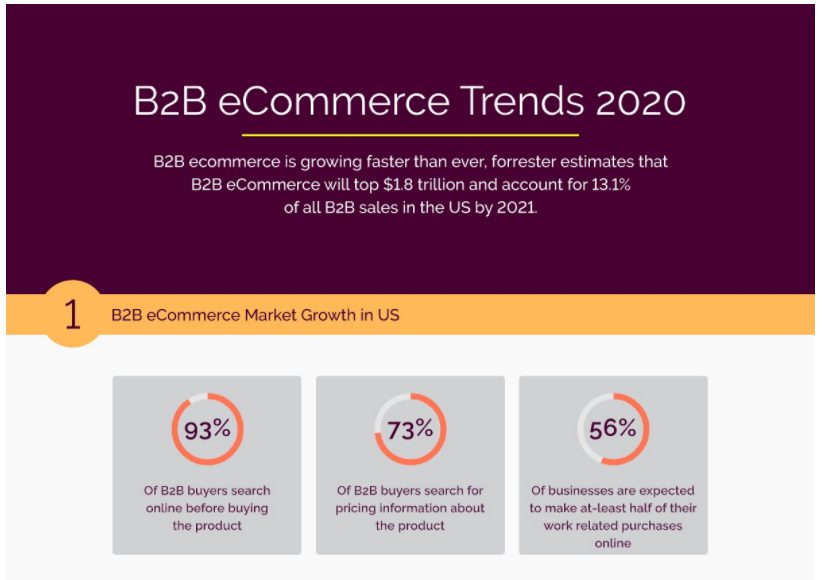 B2B eCommerce Trends 2020

B2B ecommerce is growing faster than ever, forrester estimates that B2B eCommerce will top $1.8 trillion and account for 13.1% of all B2B sales in the US by 2021.

1 B2B eCommerce Market Growth in US

93%
Of B2B buyers search online before buying the product

73%
Of B2B buyers search for pricing information about the product

56%
Of businesses are expected to make at-least half of their work related purchases online